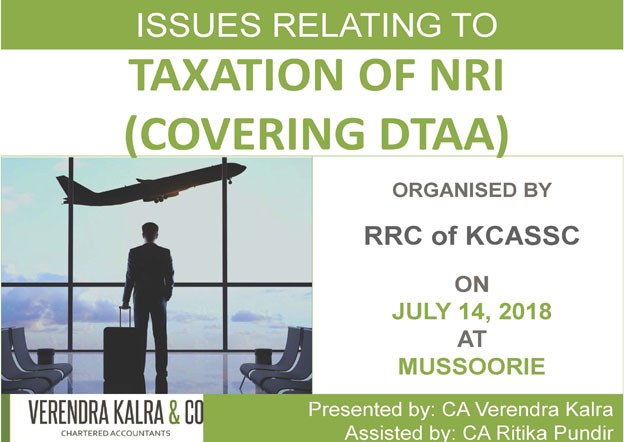 ISSUES RELATING TO

TAXATION OF NRI (COVERING DTAA)

ORGANISED BY

RRC of KCASSC

ON

JULY 14, 2018

AT

MUSSOORIE

VERENDRA KALRA & CO

CHARTERED ACCOUNTANTS

Presented by: CA Verendra Kalra

Assisted by: CA Ritika Pundir